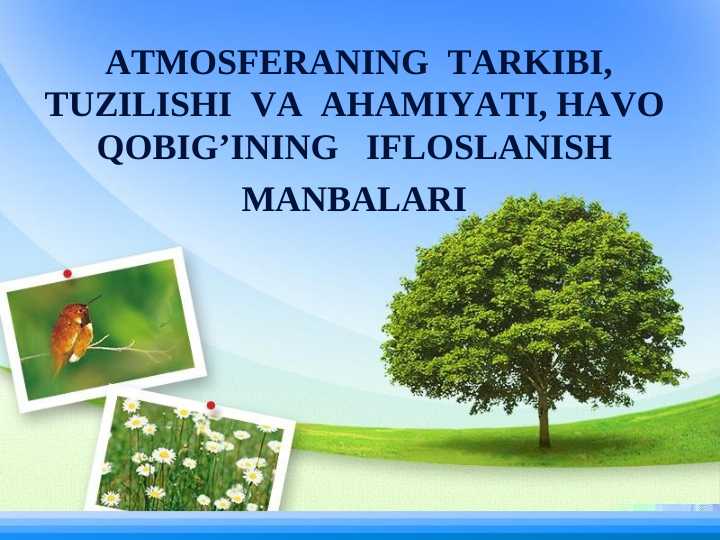 ATMOSFERANING TARKIBI, TUZILISHI VA AHAMIYATI, HAVO QOBIG’INING IFLOSLANISH MANBALARI